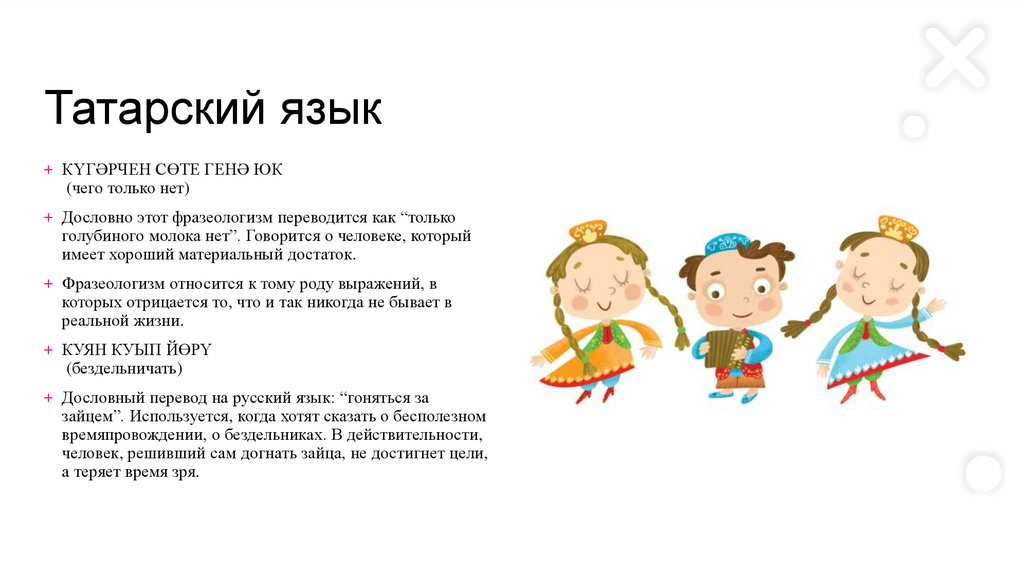 Татарский язык

+ КҮГӘРЧЕН СӨТЕ ГЕНӘ ЮК
(чего только нет)

+ Дословно этот фразеологизм переводится как “только голубиного молока нет”. Говорится о человеке, который имеет хороший материальный достаток.

+ Фразеологизм относится к тому роду выражений, в которых отрицается то, что и так никогда не бывает в реальной жизни.

+ КУЯН КУЫП ЙӨРҮ
(бездельничать)

+ Дословный перевод на русский язык: “гоняться за зайцем”. Используется, когда хотят сказать о бесполезном времяпровождении, о бездельниках. В действительности, человек, решивший сам догнать зайца, не достигнет цели, а теряет время зря.